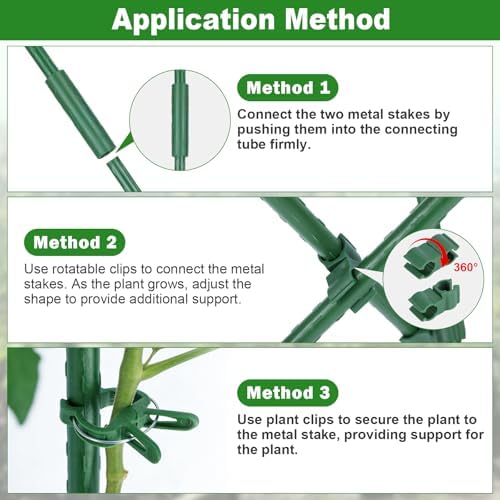 Application Method

Method 1

Connect the two metal stakes by pushing them into the connecting tube firmly.

Method 2

Use rotatable clips to connect the metal stakes. As the plant grows, adjust the shape to provide additional support.

360°

Method 3

Use plant clips to secure the plant to the metal stake, providing support for the plant.